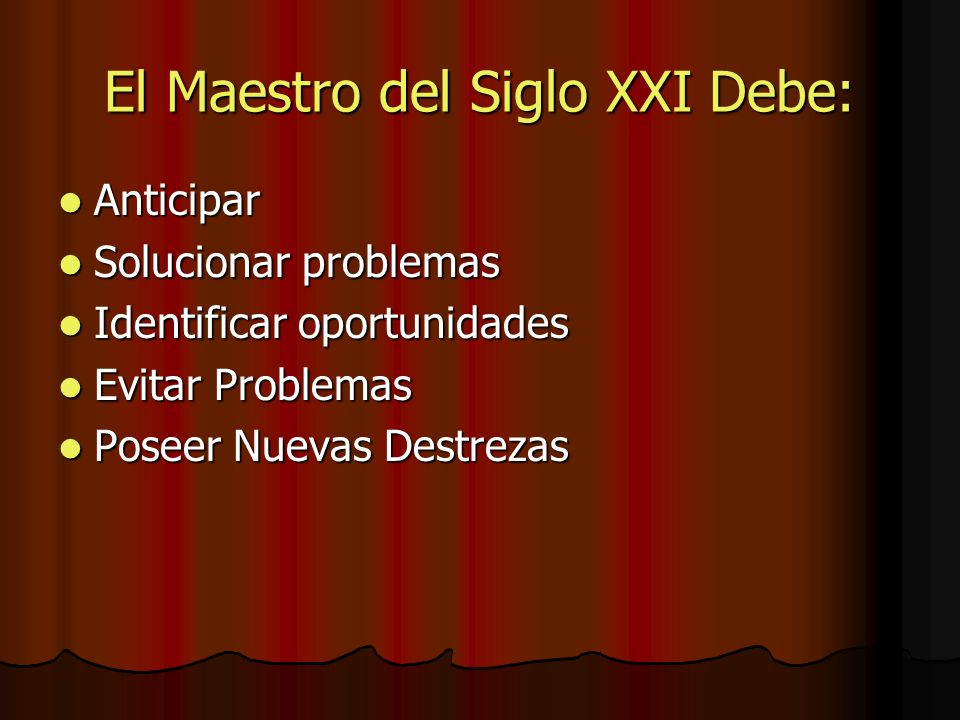 El Maestro del Siglo XXI Debe:

- Anticipar
- Solucionar problemas
- Identificar oportunidades
- Evitar Problemas
- Poseer Nuevas Destrezas